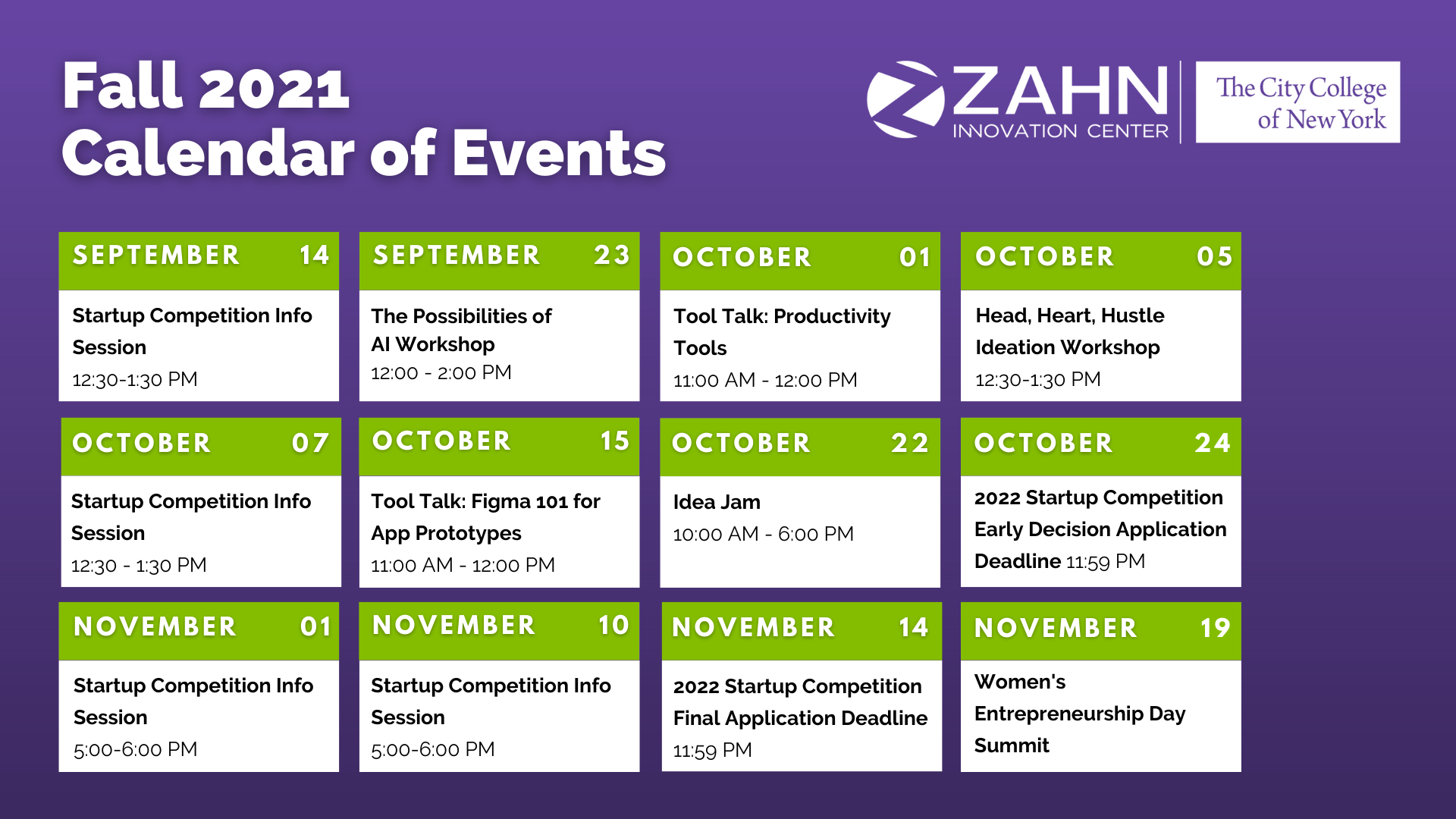 Fall 2021
Calendar of Events

ZAHN
INNOVATION CENTER

The City College of New York

SEPTEMBER 14
Startup Competition Info Session
12:30-1:30 PM

SEPTEMBER 23
The Possibilities of AI Workshop
12:00 - 2:00 PM

OCTOBER 01
Tool Talk: Productivity Tools
11:00 AM - 12:00 PM

OCTOBER 05
Head, Heart, Hustle Ideation Workshop
12:30-1:30 PM

OCTOBER 07
Startup Competition Info Session
12:30 - 1:30 PM

OCTOBER 15
Tool Talk: Figma 101 for App Prototypes
11:00 AM - 12:00 PM

OCTOBER 22
Idea Jam
10:00 AM - 6:00 PM

OCTOBER 24
2022 Startup Competition Early Decision Application Deadline 11:59 PM

NOVEMBER 01
Startup Competition Info Session
5:00-6:00 PM

NOVEMBER 10
Startup Competition Info Session
5:00-6:00 PM

NOVEMBER 14
2022 Startup Competition Final Application Deadline
11:59 PM

NOVEMBER 19
Women's Entrepreneurship Day Summit